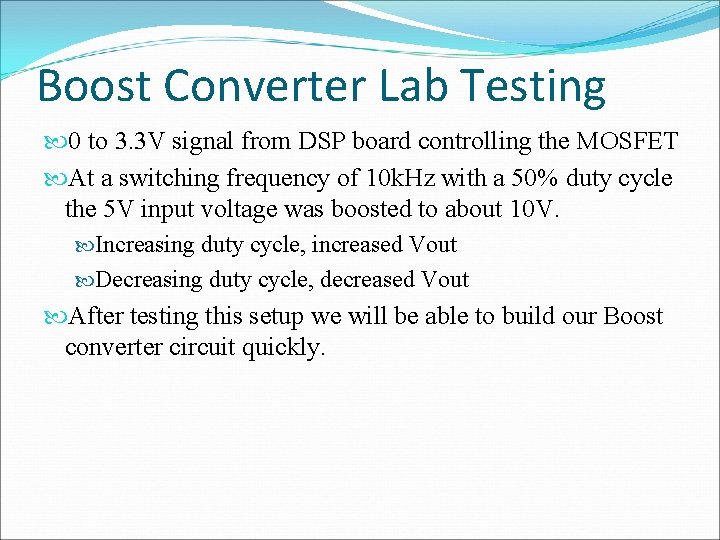 Boost Converter Lab Testing

0 to 3.3V signal from DSP board controlling the MOSFET

At a switching frequency of 10kHz with a 50% duty cycle the 5V input voltage was boosted to about 10V.

Increasing duty cycle, increased Vout

Decreasing duty cycle, decreased Vout

After testing this setup we will be able to build our Boost converter circuit quickly.